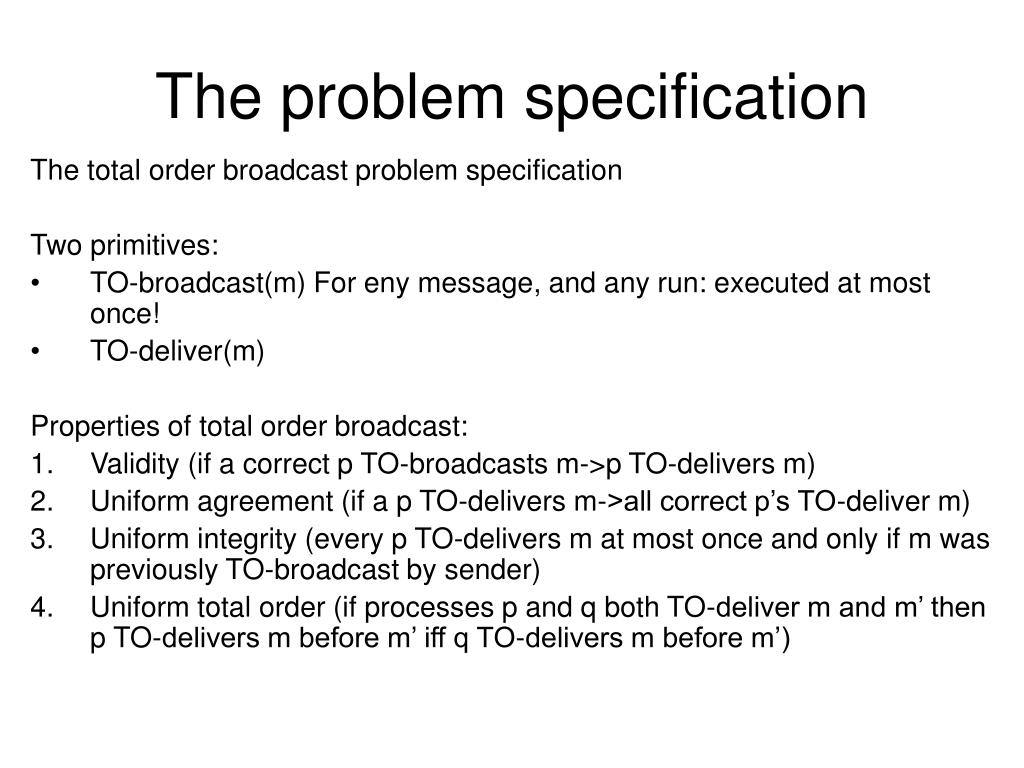 The problem specification

The total order broadcast problem specification

Two primitives:
• TO-broadcast(m) For eny message, and any run: executed at most once!
• TO-deliver(m)

Properties of total order broadcast:
1. Validity (if a correct p TO-broadcasts m->p TO-delivers m)
2. Uniform agreement (if a p TO-delivers m->all correct p’s TO-deliver m)
3. Uniform integrity (every p TO-delivers m at most once and only if m was previously TO-broadcast by sender)
4. Uniform total order (if processes p and q both TO-deliver m and m’ then p TO-delivers m before m’ iff q TO-delivers m before m’)